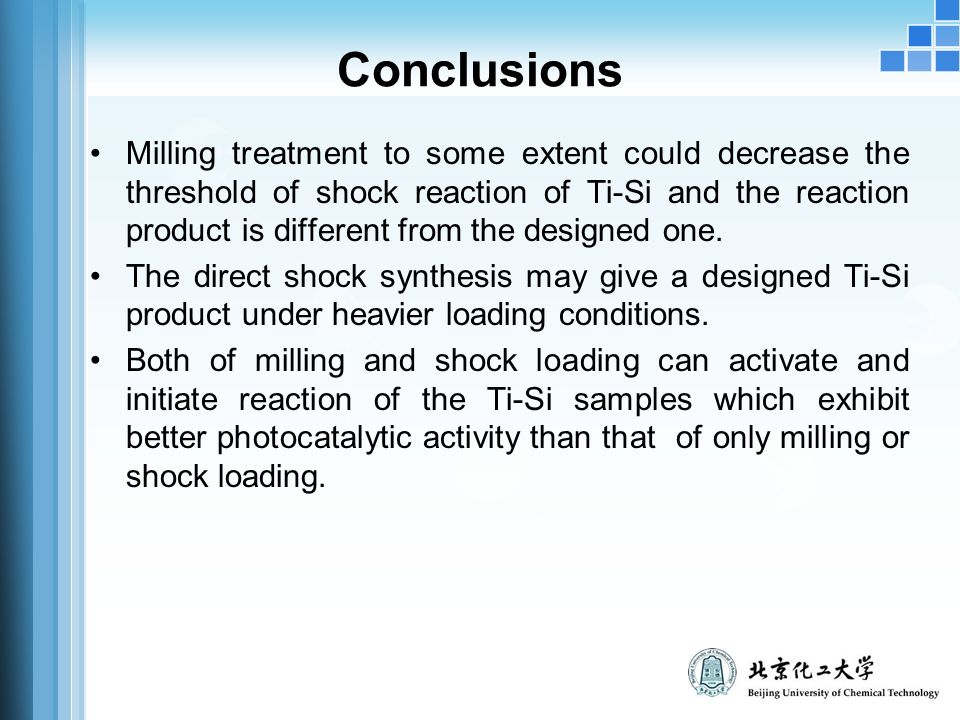 Conclusions

• Milling treatment to some extent could decrease the threshold of shock reaction of Ti-Si and the reaction product is different from the designed one.

• The direct shock synthesis may give a designed Ti-Si product under heavier loading conditions.

• Both of milling and shock loading can activate and initiate reaction of the Ti-Si samples which exhibit better photocatalytic activity than that of only milling or shock loading.

北京化工大学
Beijing University of Chemical Technology